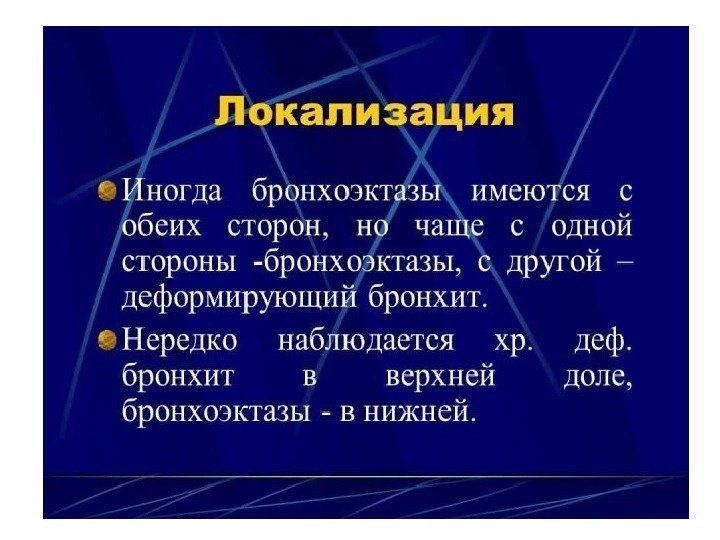 Локализация

Иногда бронхоэктазы имеются с обеих сторон, но чаще с одной стороны -бронхоэктазы, с другой – деформирующий бронхит.

Нередко наблюдается хр. деф. бронхит в верхней доле, бронхоэктазы - в нижней.